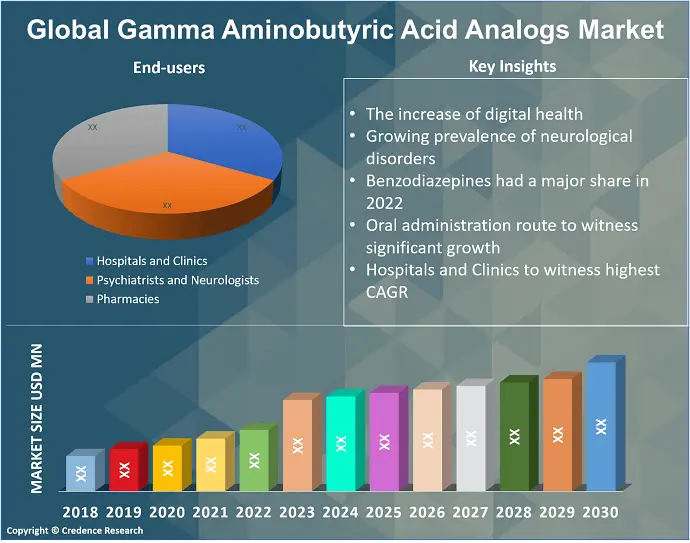 Global Gamma Aminobutyric Acid Analogs Market

End-users

XX
XX
XX

Hospitals and Clinics
Psychiatrists and Neurologists
Pharmacies

Key Insights

• The increase of digital health
• Growing prevalence of neurological disorders
• Benzodiazepines had a major share in 2022
• Oral administration route to witness significant growth
• Hospitals and Clinics to witness highest CAGR

MARKET SIZE USD MN

XX XX XX XX XX XX XX XX XX XX XX XX XX

2018 2019 2020 2021 2022 2023 2024 2025 2026 2027 2028 2029 2030

Copyright © Credence Research